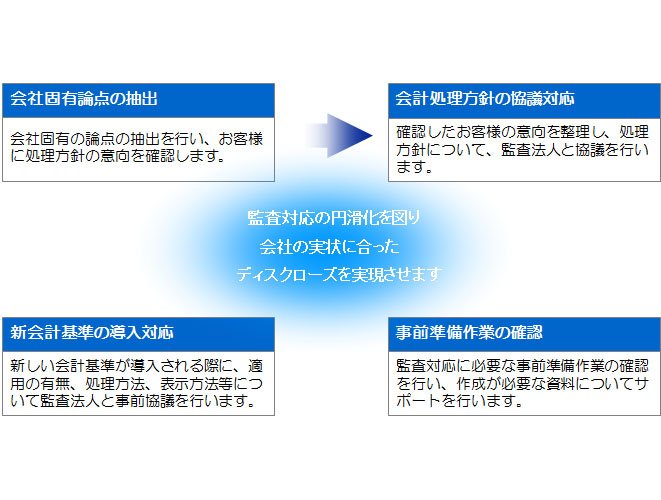 会社固有論点の抽出

会社固有の論点の抽出を行い、お客様に処理方針の意向を確認します。

会計処理方針の協議対応

確認したお客様の意向を整理し、処理方針について、監査法人と協議を行います。

監査対応の円滑化を図り
会社の実状に合った
ディスクローズを実現させます

新会計基準の導入対応

新しい会計基準が導入される際に、適用の有無、処理方法、表示方法等について監査法人と事前協議を行います。

事前準備作業の確認

監査対応に必要な事前準備作業の確認を行い、作成が必要な資料についてサポートを行います。